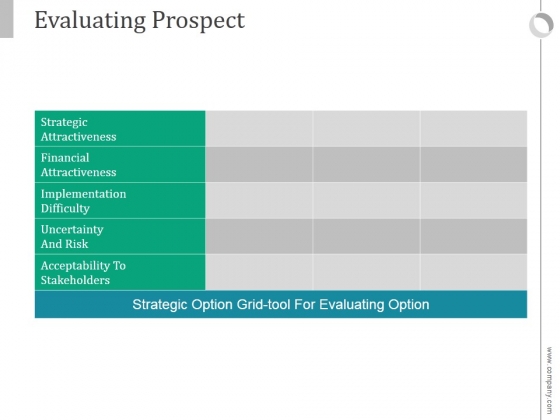 Evaluating Prospect

| Strategic Attractiveness | | | |
|---|---|---|---|
| Financial Attractiveness | | | |
| Implementation Difficulty | | | |
| Uncertainty And Risk | | | |
| Acceptability To Stakeholders | | | |

Strategic Option Grid-tool For Evaluating Option

www.company.com